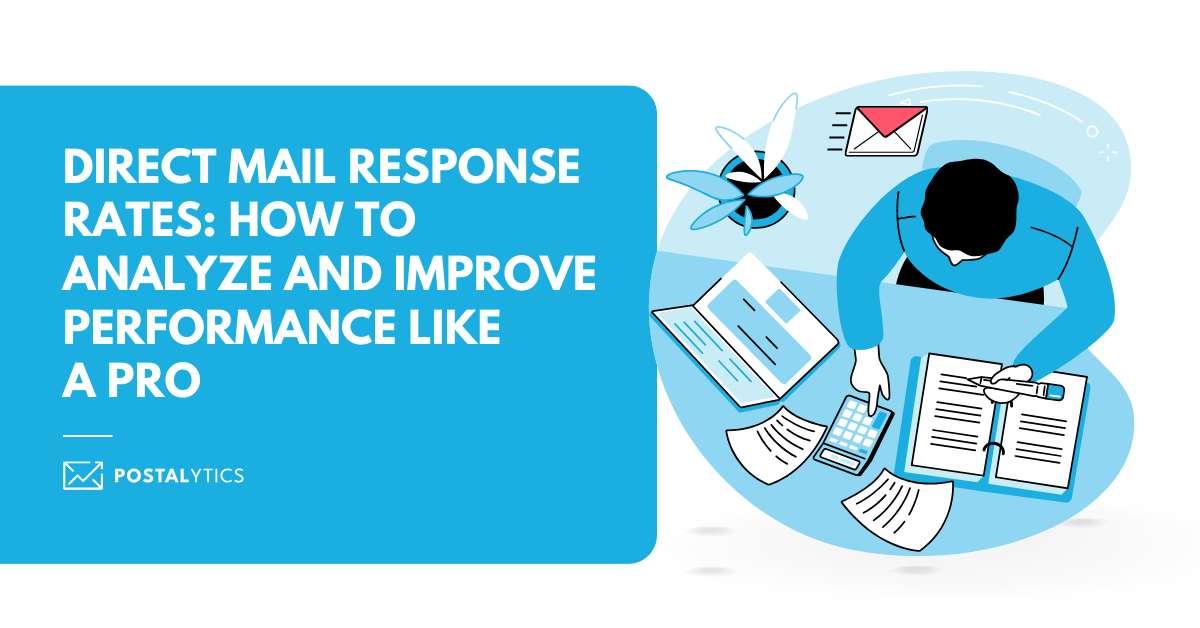 DIRECT MAIL RESPONSE RATES: HOW TO ANALYZE AND IMPROVE PERFORMANCE LIKE A PRO

POSTALYTICS